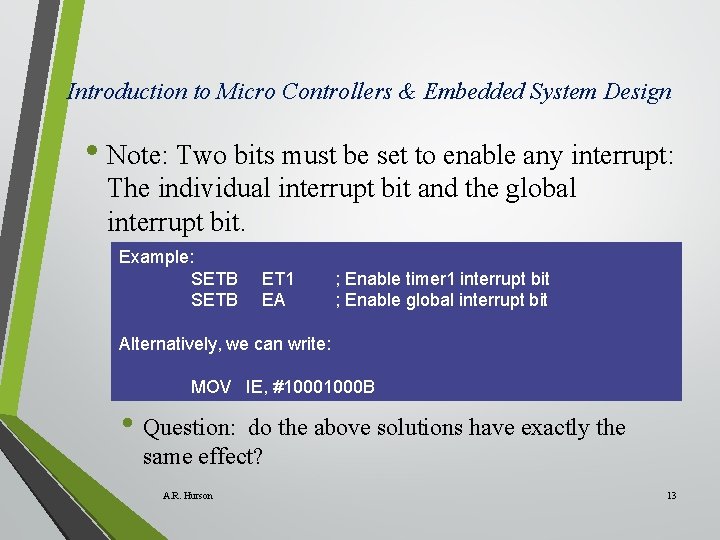 Introduction to Micro Controllers & Embedded System Design

• Note: Two bits must be set to enable any interrupt: The individual interrupt bit and the global interrupt bit.

Example:
SETB ET1 ; Enable timer1 interrupt bit
SETB EA ; Enable global interrupt bit

Alternatively, we can write:

MOV IE, #10001000B

• Question: do the above solutions have exactly the same effect?

A.R. Hurson

13